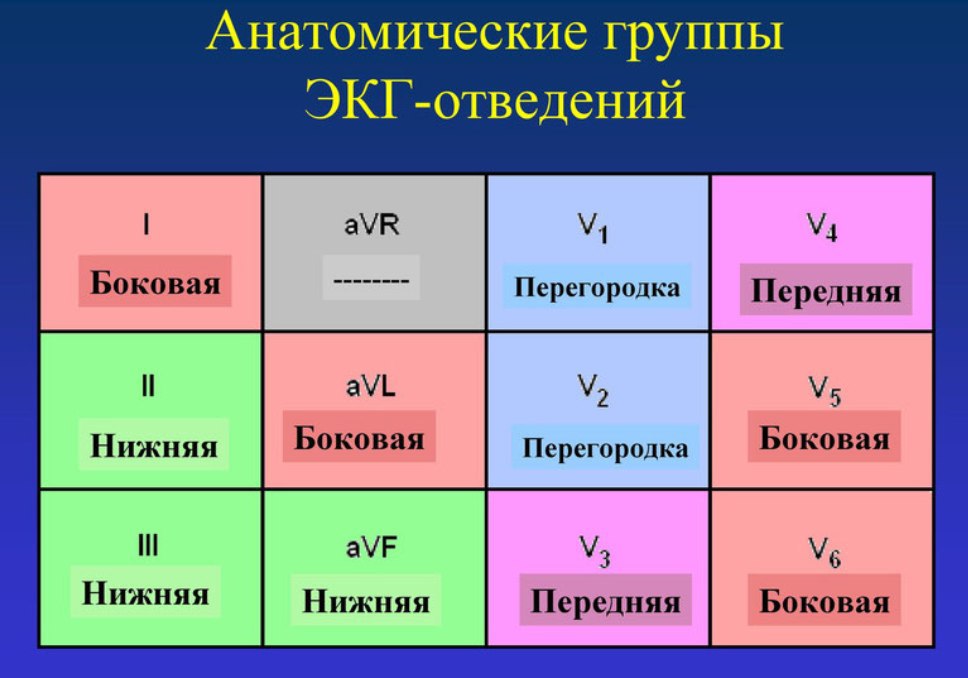 Анатомические группы ЭКГ-отведений

| I Боковая | aVR -------- | $V_1$ Перегородка | $V_4$ Передняя |
|---|---|---|---|
| II Нижняя | aVL Боковая | $V_2$ Перегородка | $V_5$ Боковая |
| III Нижняя | aVF Нижняя | $V_3$ Передняя | $V_6$ Боковая |